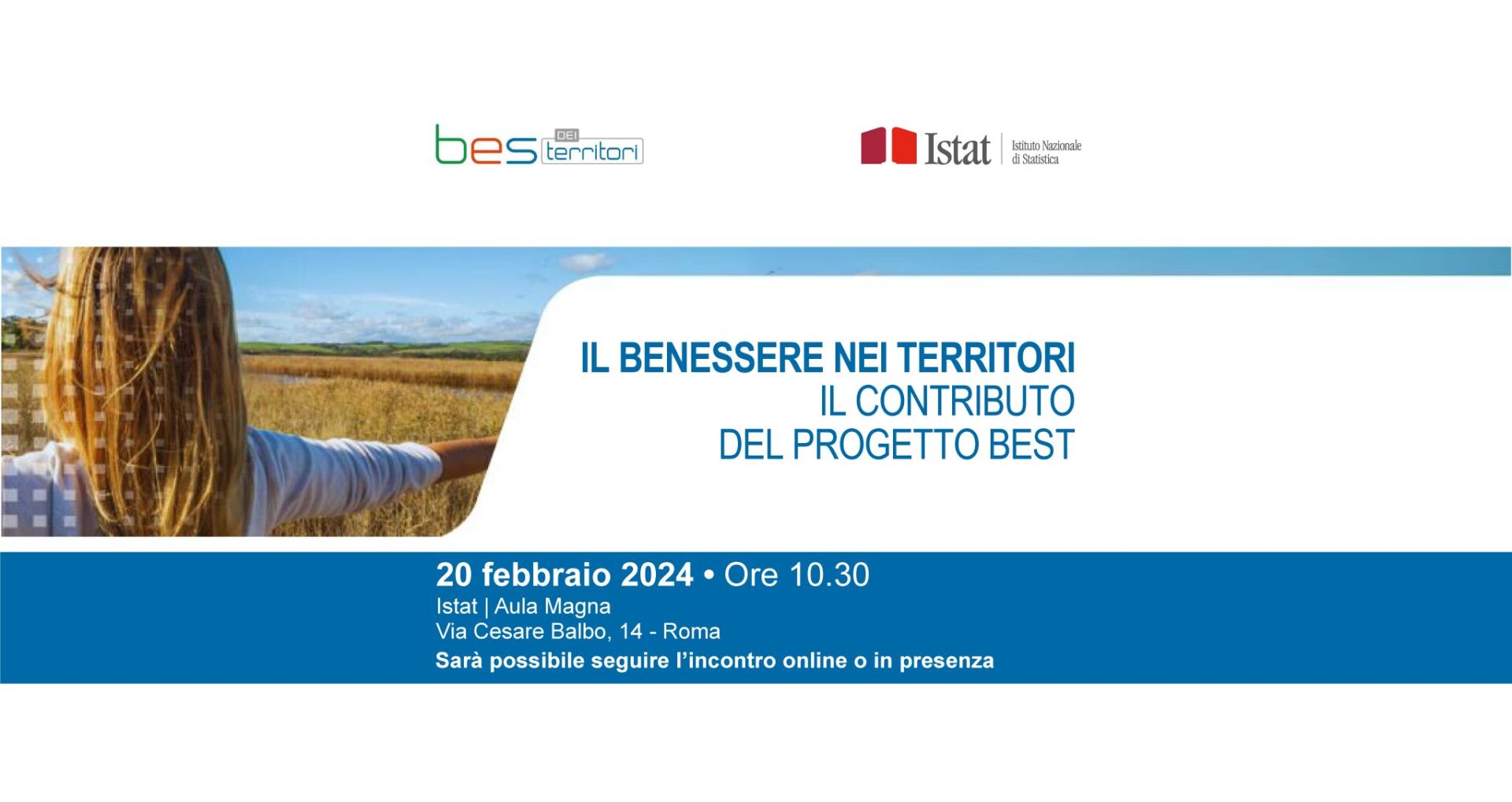 bes DEI territori

Istat Istituto Nazionale di Statistica

IL BENESSERE NEI TERRITORI
IL CONTRIBUTO
DEL PROGETTO BEST

20 febbraio 2024 • Ore 10.30
Istat | Aula Magna
Via Cesare Balbo, 14 - Roma
Sarà possibile seguire l'incontro online o in presenza